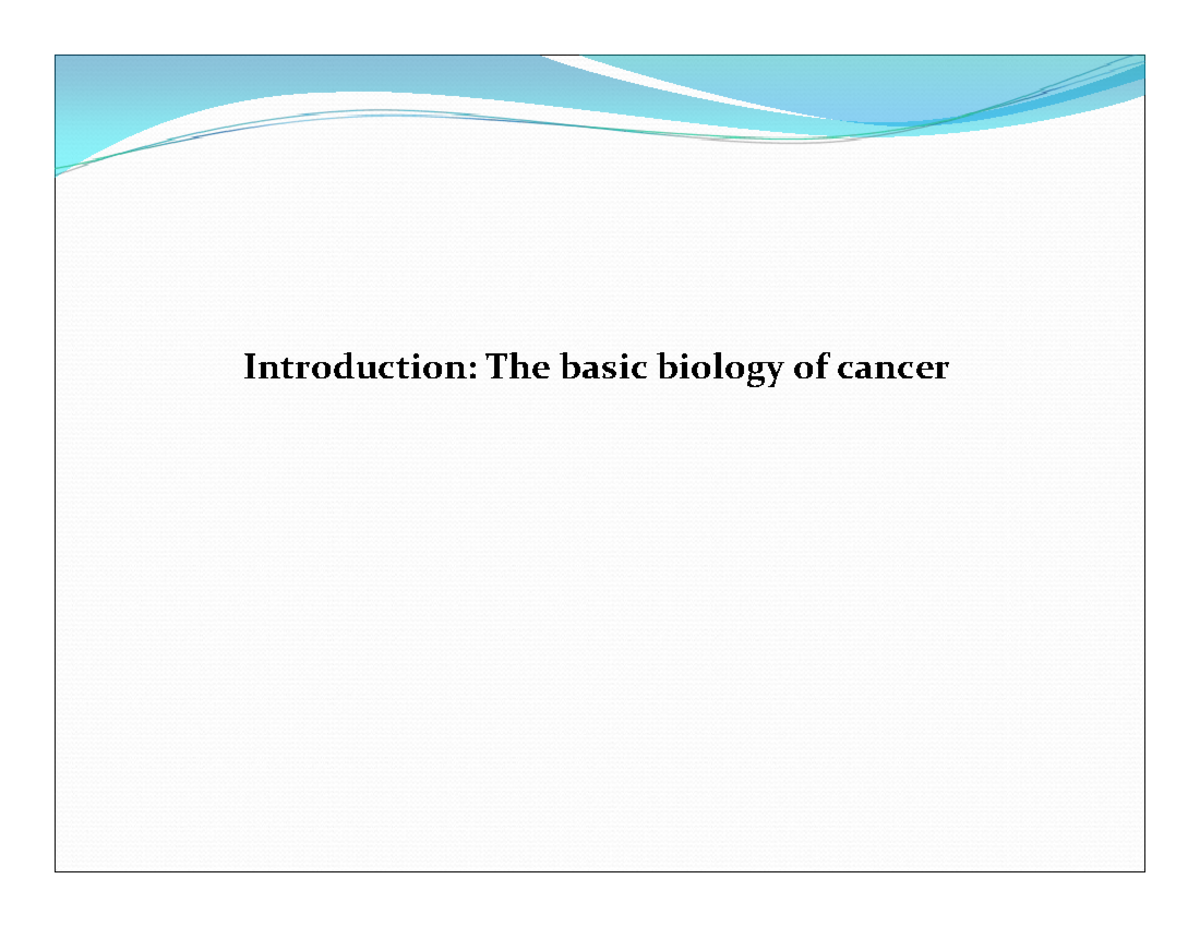 Introduction: The basic biology of cancer